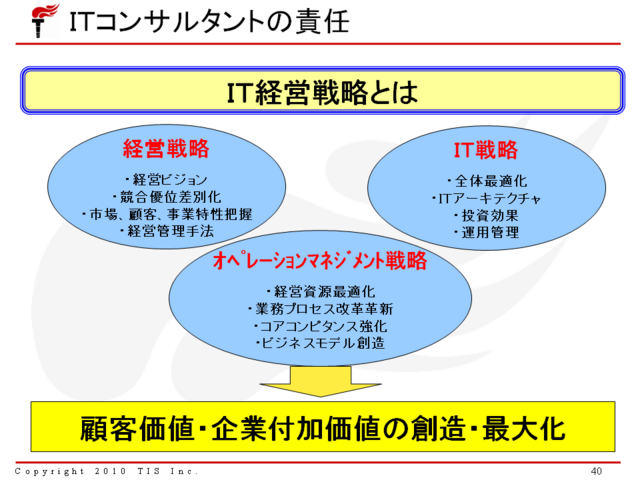 ITコンサルタントの責任

IT経営戦略とは

経営戦略
・経営ビジョン
・競合優位差別化
・市場、顧客、事業特性把握
・経営管理手法

IT戦略
・全体最適化
・ITアーキテクチャ
・投資効果
・運用管理

オペレーションマネジメント戦略
・経営資源最適化
・業務プロセス改革革新
・コアコンピタンス強化
・ビジネスモデル創造

顧客価値・企業付加価値の創造・最大化

Copyright 2010 TIS Inc.

40